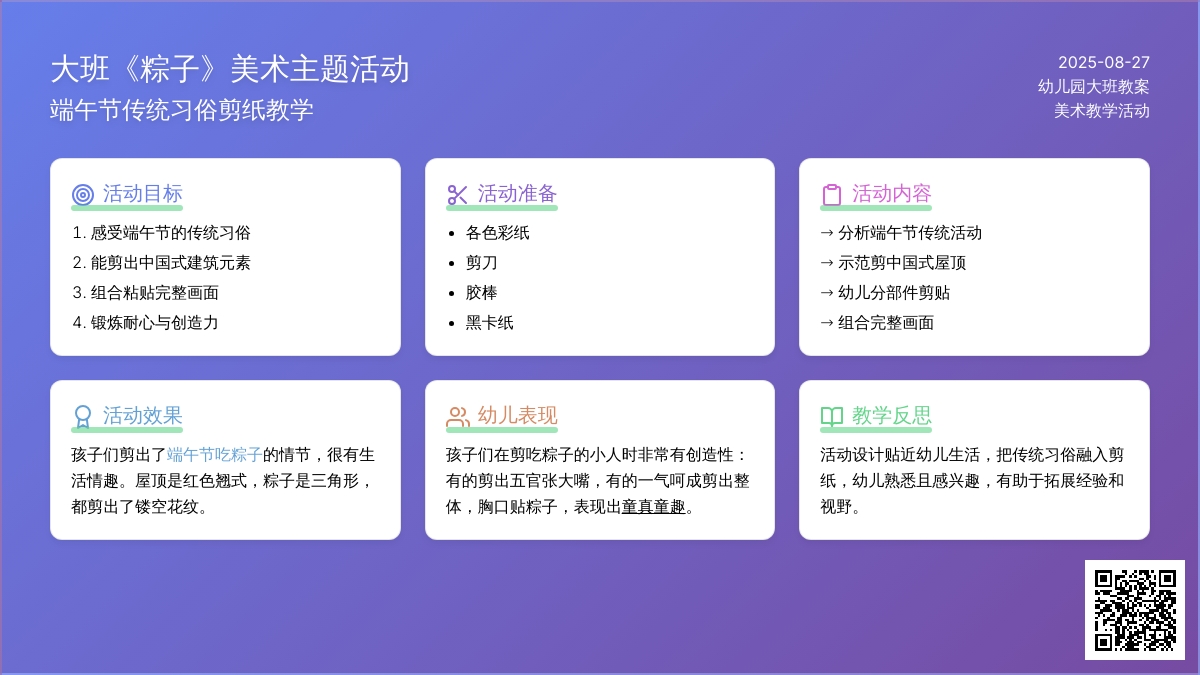 大班《粽子》美术主题活动
端午节传统习俗剪纸教学

2025-08-27
幼儿园大班教案
美术教学活动

活动目标
1. 感受端午节的传统习俗
2. 能剪出中国式建筑元素
3. 组合粘贴完整画面
4. 锻炼耐心与创造力

活动准备
- 各色彩纸
- 剪刀
- 胶棒
- 黑卡纸

活动内容
→ 分析端午节传统活动
→ 示范剪中国式屋顶
→ 幼儿分部件剪贴
→ 组合完整画面

活动效果
孩子们剪出了端午节吃粽子的情节，很有生活情趣。屋顶是红色翘式，粽子是三角形，都剪出了镂空花纹。

幼儿表现
孩子们在剪吃粽子的小人时非常有创造性：有的剪出五官张大嘴，有的一气呵成剪出整体，胸口贴粽子，表现出童真童趣。

教学反思
活动设计贴近幼儿生活，把传统习俗融入剪纸，幼儿熟悉且感兴趣，有助于拓展经验和视野。